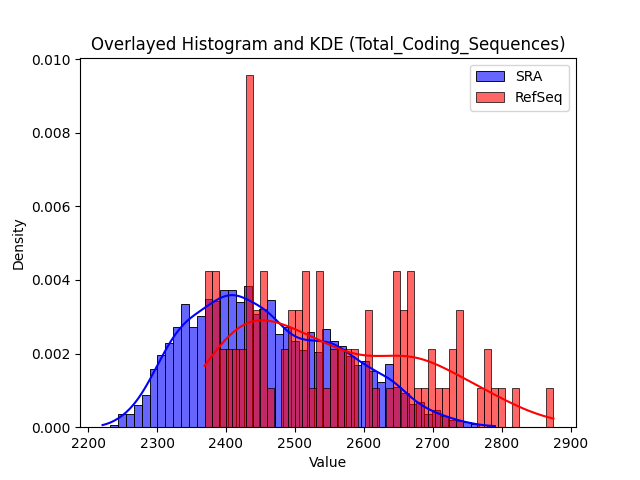 Overlayed Histogram and KDE (Total_Coding_Sequences)

SRA
RefSeq

Density

0.010
0.008
0.006
0.004
0.002
0.000

2200 2300 2400 2500 2600 2700 2800 2900

Value